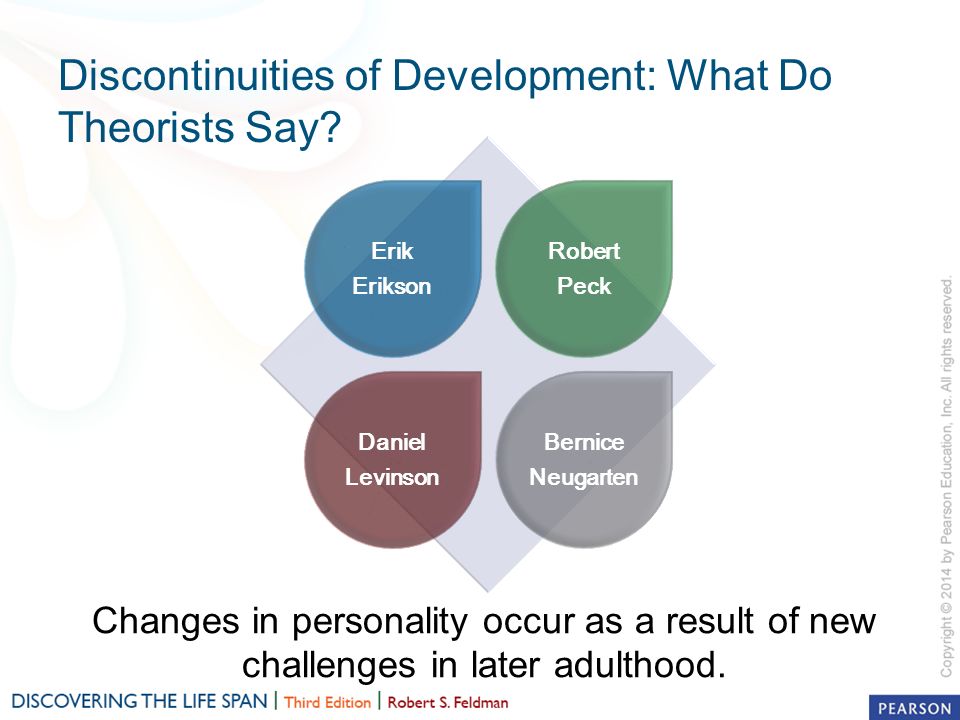 Discontinuities of Development: What Do Theorists Say?

Erik Erikson

Robert Peck

Daniel Levinson

Bernice Neugarten

Changes in personality occur as a result of new challenges in later adulthood.

Copyright © 2014 by Pearson Education, Inc. All rights reserved.

DISCOVERING THE LIFE SPAN | Third Edition | Robert S. Feldman

PEARSON